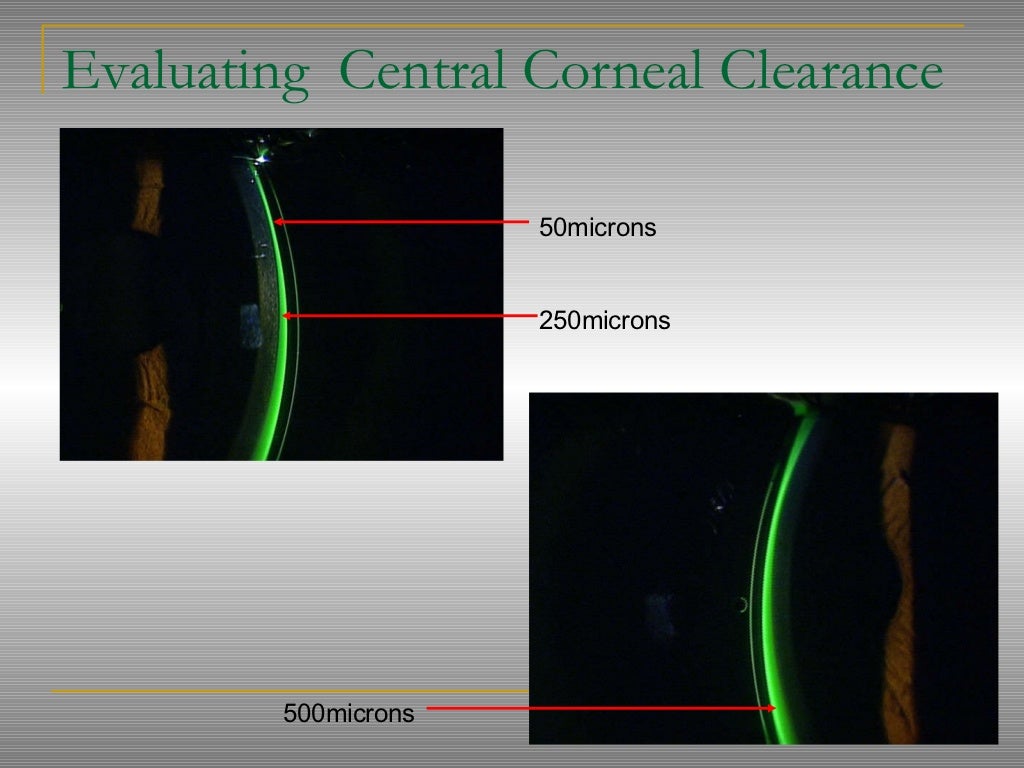 Evaluating  Central Corneal Clearance

50microns

250microns

500microns